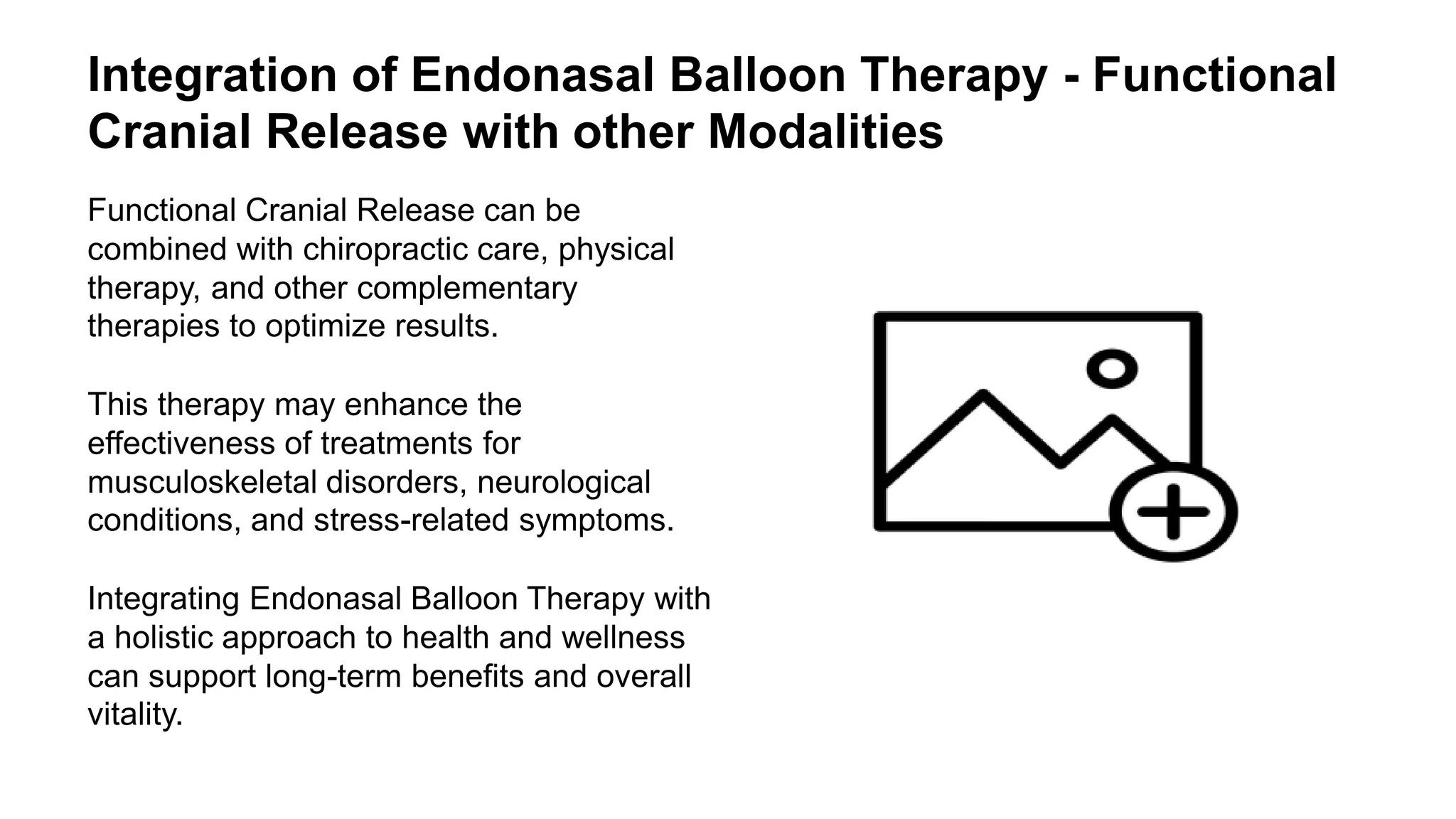 Integration of Endonasal Balloon Therapy - Functional Cranial Release with other Modalities

Functional Cranial Release can be combined with chiropractic care, physical therapy, and other complementary therapies to optimize results.

This therapy may enhance the effectiveness of treatments for musculoskeletal disorders, neurological conditions, and stress-related symptoms.

Integrating Endonasal Balloon Therapy with a holistic approach to health and wellness can support long-term benefits and overall vitality.